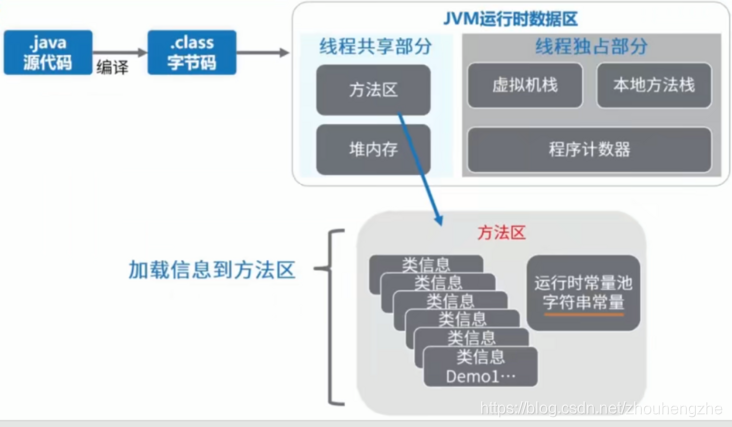 .java
源代码

编译

.class
字节码

JVM运行时数据区

线程共享部分

方法区

堆内存

线程独占部分

虚拟机栈

本地方法栈

程序计数器

加载信息到方法区

方法区

类信息
类信息
类信息
类信息
类信息
类信息
Demo1…

运行时常量池
字符串常量

https://blog.csdn.net/zhouhengzhe